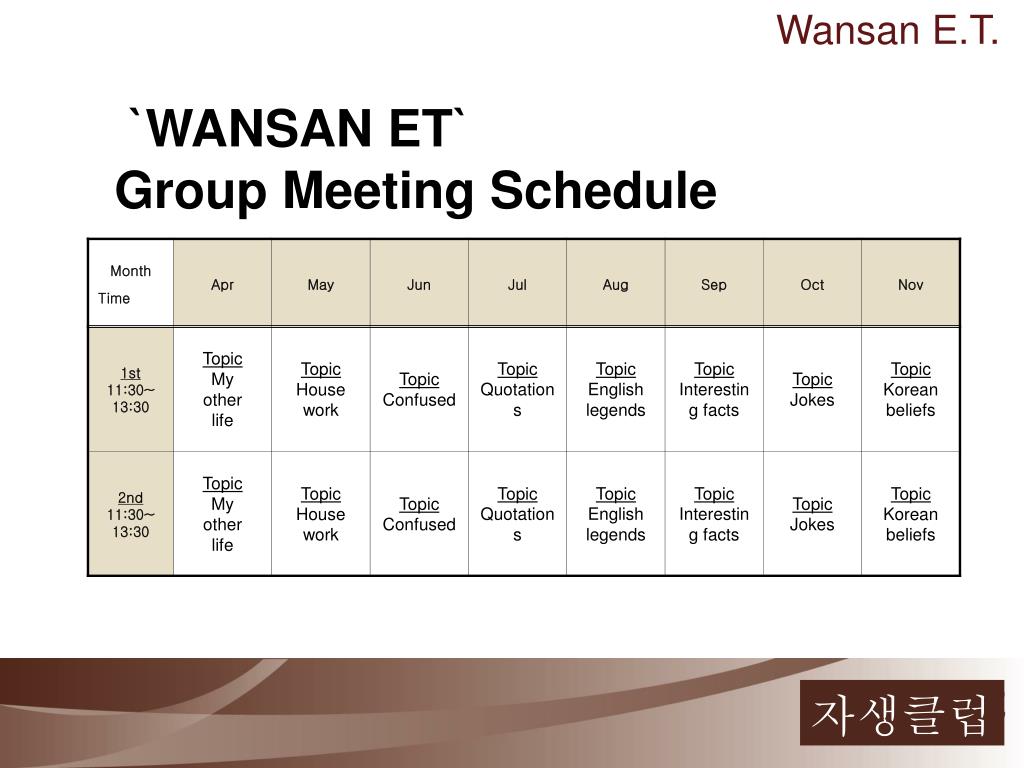 Wansan E.T.

`WANSAN ET`
Group Meeting Schedule

| Month Time | Apr | May | Jun | Jul | Aug | Sep | Oct | Nov |
|---|---|---|---|---|---|---|---|---|
| 1st 11:30~ 13:30 | Topic My other life | Topic House work | Topic Confused | Topic Quotations | Topic English legends | Topic Interesting facts | Topic Jokes | Topic Korean beliefs |
| 2nd 11:30~ 13:30 | Topic My other life | Topic House work | Topic Confused | Topic Quotations | Topic English legends | Topic Interesting facts | Topic Jokes | Topic Korean beliefs |

자생클럽